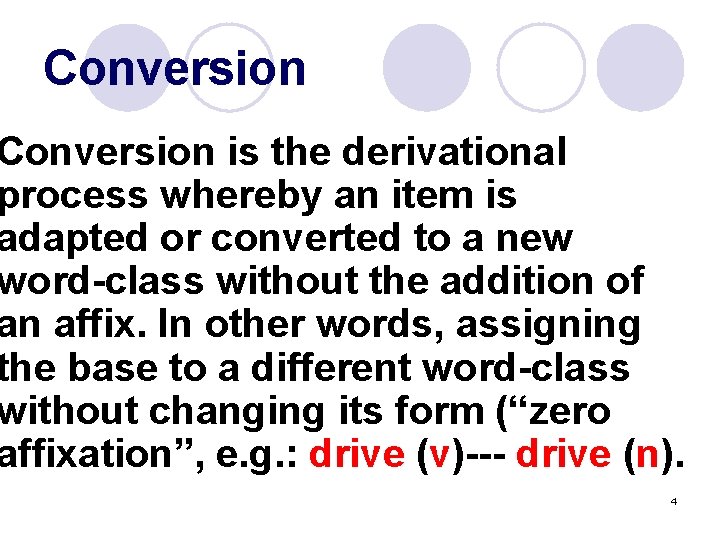 Conversion

Conversion is the derivational process whereby an item is adapted or converted to a new word-class without the addition of an affix. In other words, assigning the base to a different word-class without changing its form (“zero affixation”, e.g.: drive (v)--- drive (n).

4